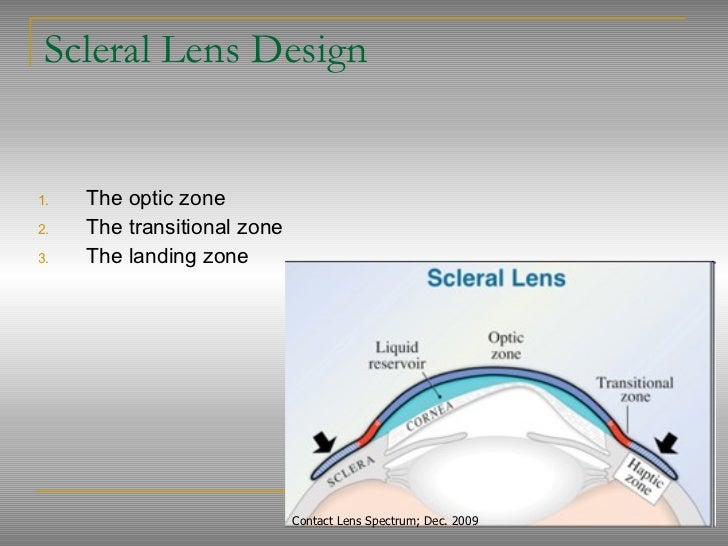 Scleral Lens Design

1. The optic zone
2. The transitional zone
3. The landing zone

Scleral Lens

Liquid reservoir

Optic zone

Transitional zone

CORNEA

SCLERA

Haptic zone

Contact Lens Spectrum; Dec. 2009